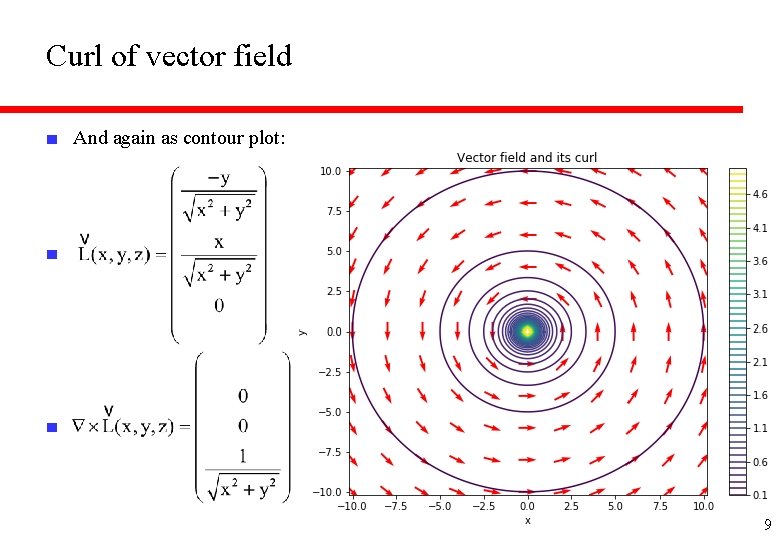 Curl of vector field

And again as contour plot:

$\overset{\vee}{L}(x,y,z) = \begin{pmatrix} \frac{-y}{\sqrt{x^2+y^2}} \\ \frac{x}{\sqrt{x^2+y^2}} \\ 0 \end{pmatrix}$

$\nabla \times \overset{\vee}{L}(x,y,z) = \begin{pmatrix} 0 \\ 0 \\ \frac{1}{\sqrt{x^2+y^2}} \end{pmatrix}$

Vector field and its curl

10.0
7.5
5.0
2.5
0.0
−2.5
−5.0
−7.5
−10.0
y

−10.0 −7.5 −5.0 −2.5 0.0 2.5 5.0 7.5 10.0
x

4.6
4.1
3.6
3.1
2.6
2.1
1.6
1.1
0.6
0.1

9